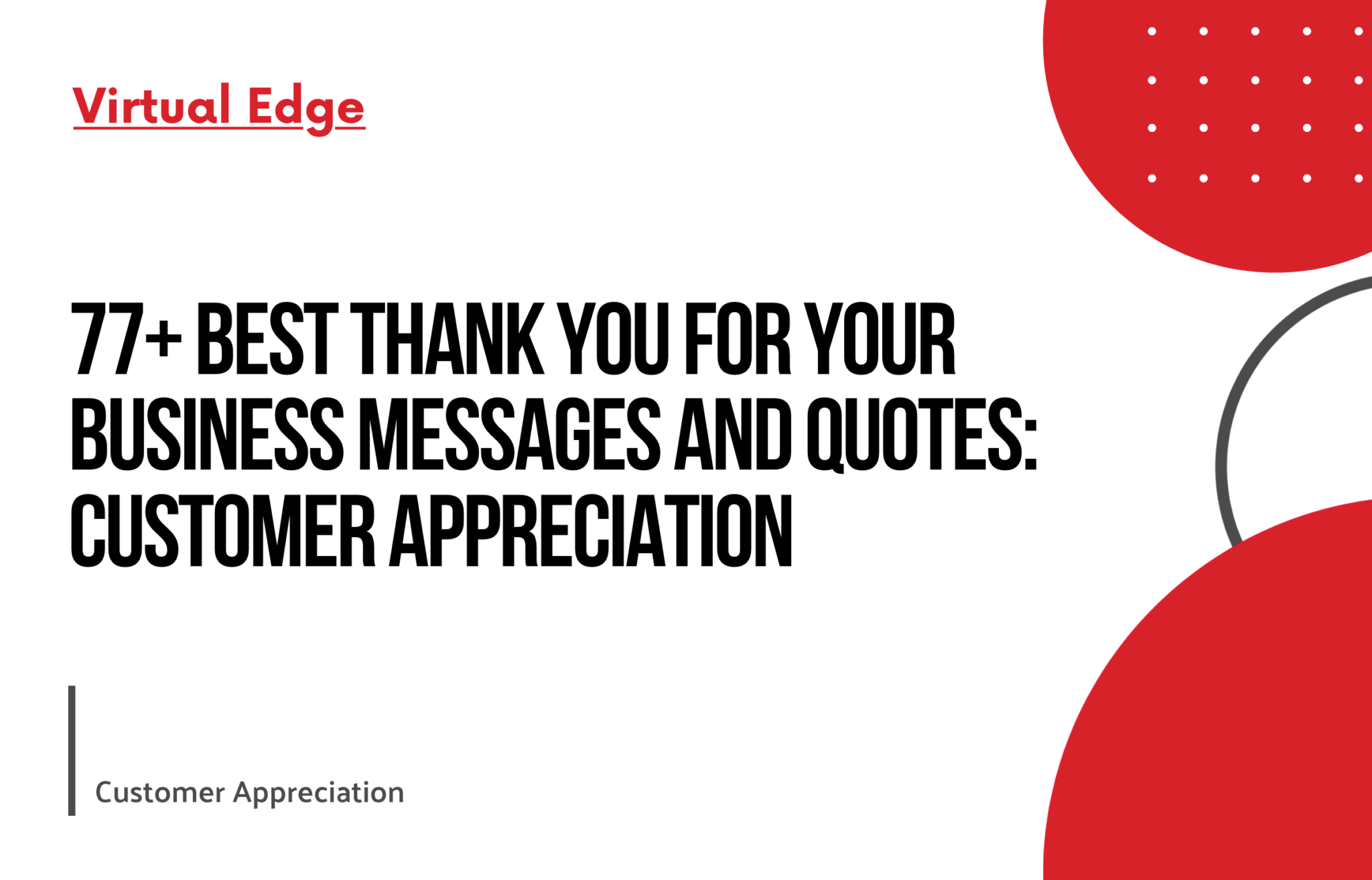 Virtual Edge

77+ BEST THANK YOU FOR YOUR BUSINESS MESSAGES AND QUOTES: CUSTOMER APPRECIATION

Customer Appreciation